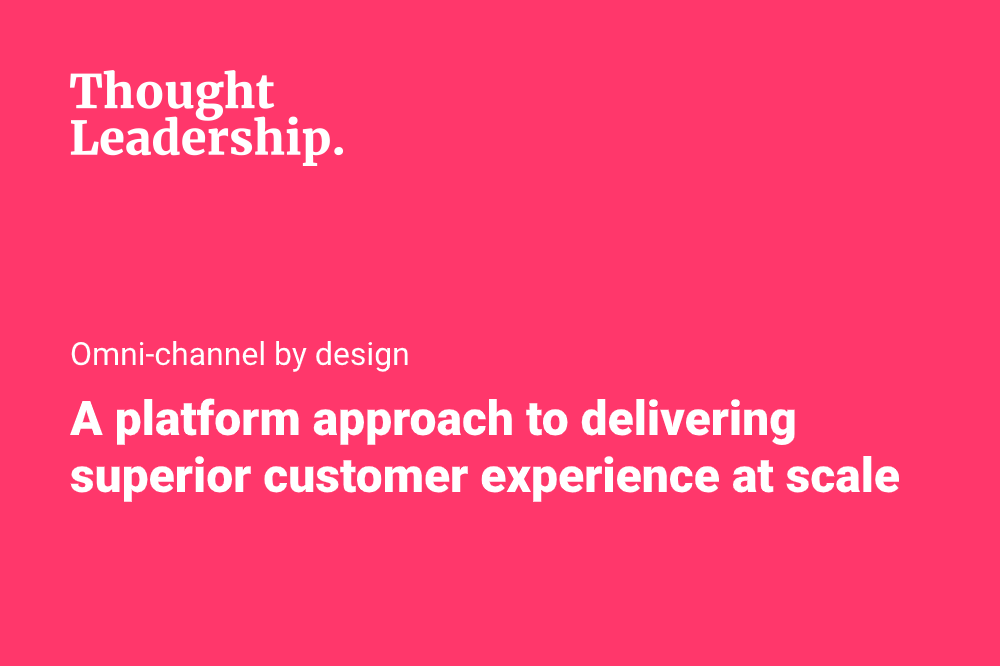 Thought
Leadership.

Omni-channel by design

A platform approach to delivering superior customer experience at scale